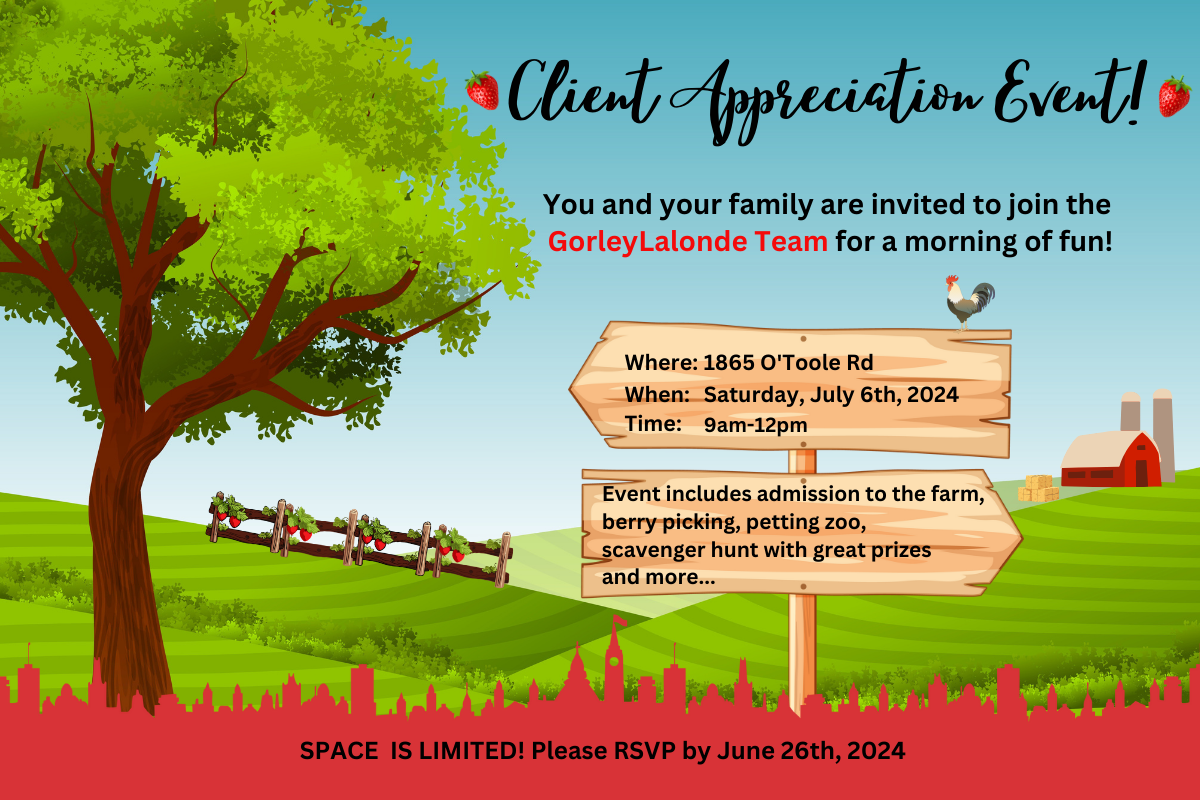 Client Appreciation Event!

You and your family are invited to join the GorleyLalonde Team for a morning of fun!

Where: 1865 O'Toole Rd
When: Saturday, July 6th, 2024
Time: 9am-12pm

Event includes admission to the farm, berry picking, petting zoo, scavenger hunt with great prizes and more...

SPACE IS LIMITED! Please RSVP by June 26th, 2024